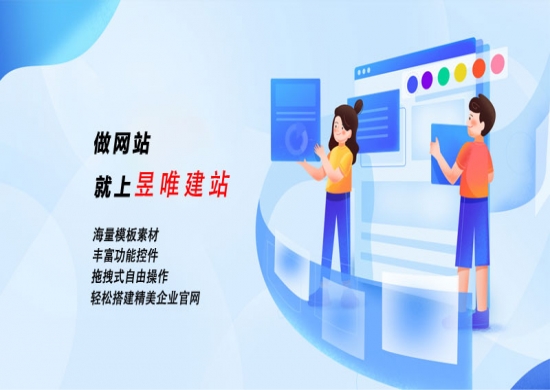 做网站

就上昱唯建站

海量模板素材
丰富功能控件
拖拽式自由操作
轻松搭建精美企业官网